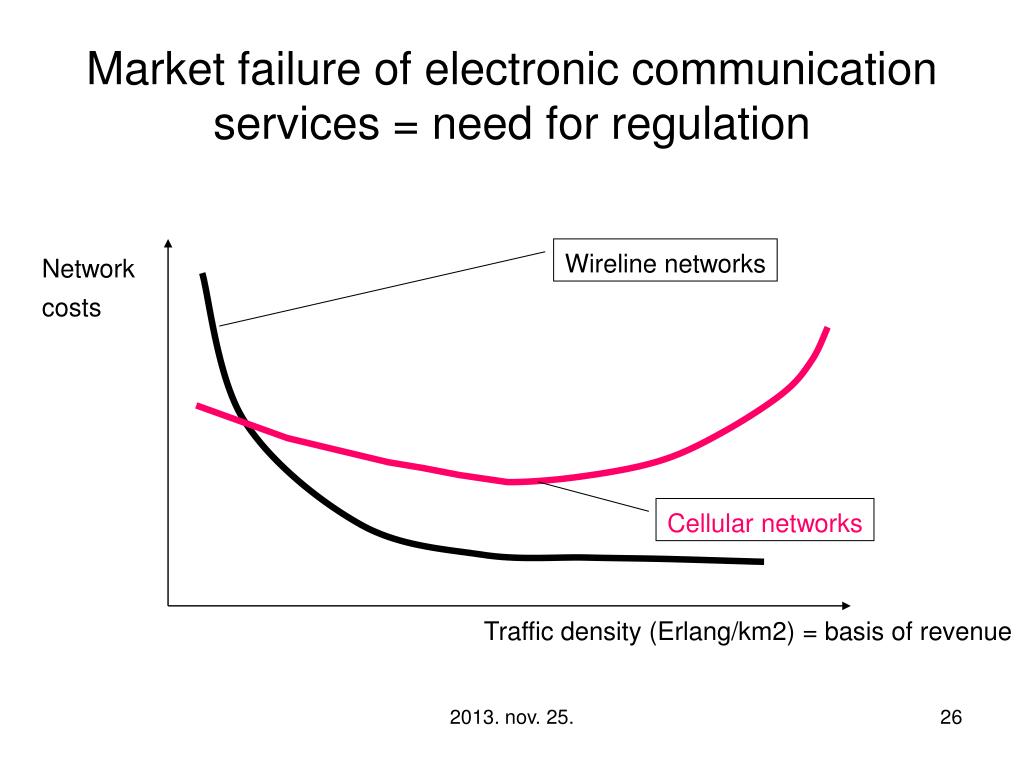 Market failure of electronic communication services = need for regulation

Network costs

Wireline networks

Cellular networks

Traffic density (Erlang/km2) = basis of revenue

2013. nov. 25.

26